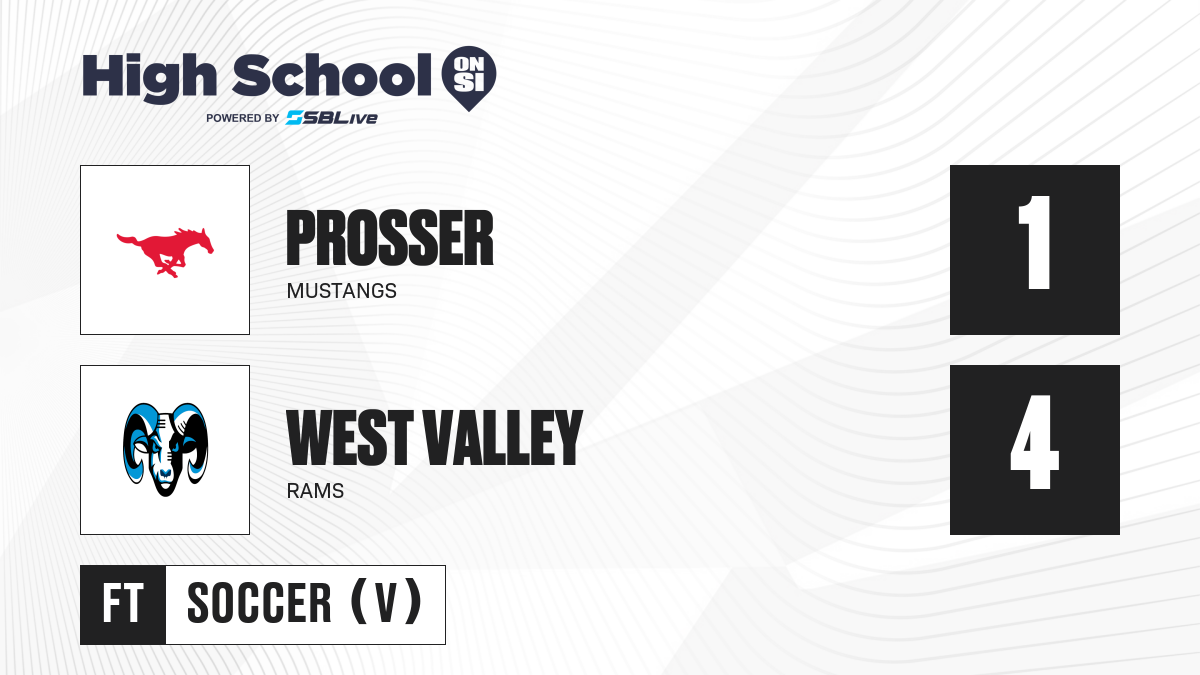 High School ON SI
POWERED BY SBLive

PROSSER
MUSTANGS

1

WEST VALLEY
RAMS

4

FT SOCCER (V)